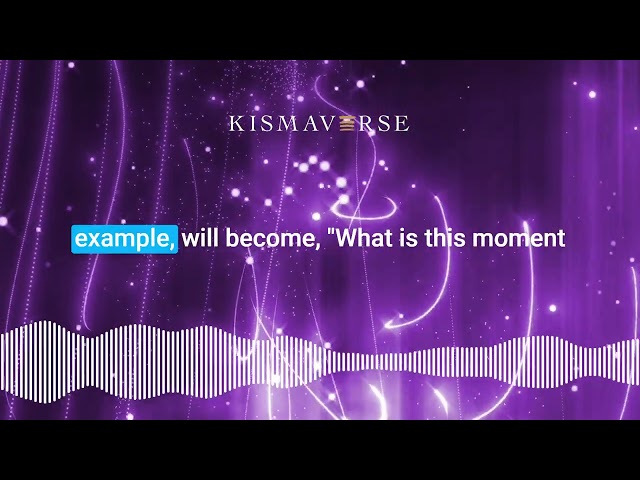 KISMAVERSE

example, will become, "What is this moment